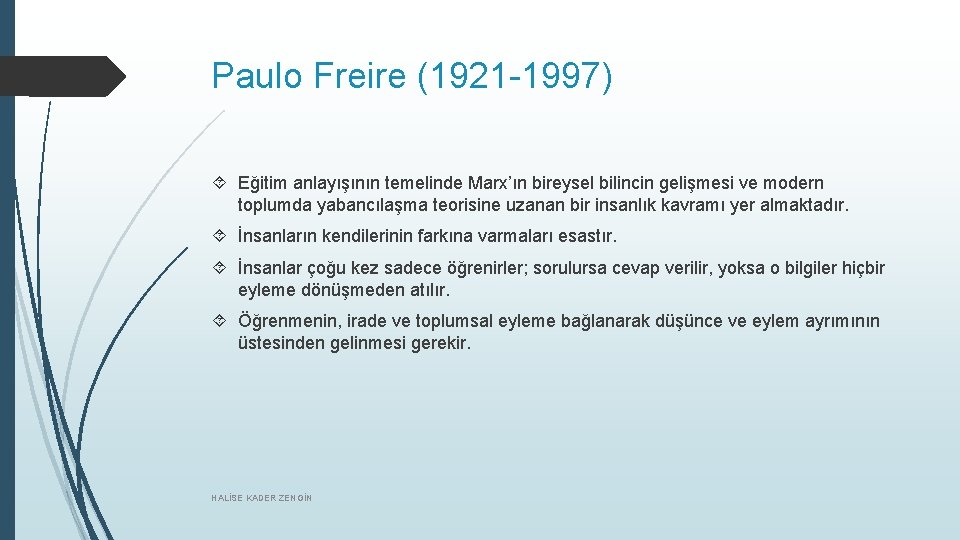 Paulo Freire (1921-1997)

Eğitim anlayışının temelinde Marx'ın bireysel bilincin gelişmesi ve modern toplumda yabancılaşma teorisine uzanan bir insanlık kavramı yer almaktadır.

İnsanların kendilerinin farkına varmaları esastır.

İnsanlar çoğu kez sadece öğrenirler; sorulursa cevap verilir, yoksa o bilgiler hiçbir eyleme dönüşmeden atılır.

Öğrenmenin, irade ve toplumsal eyleme bağlanarak düşünce ve eylem ayrımının üstesinden gelinmesi gerekir.

HALİSE KADER ZENGİN